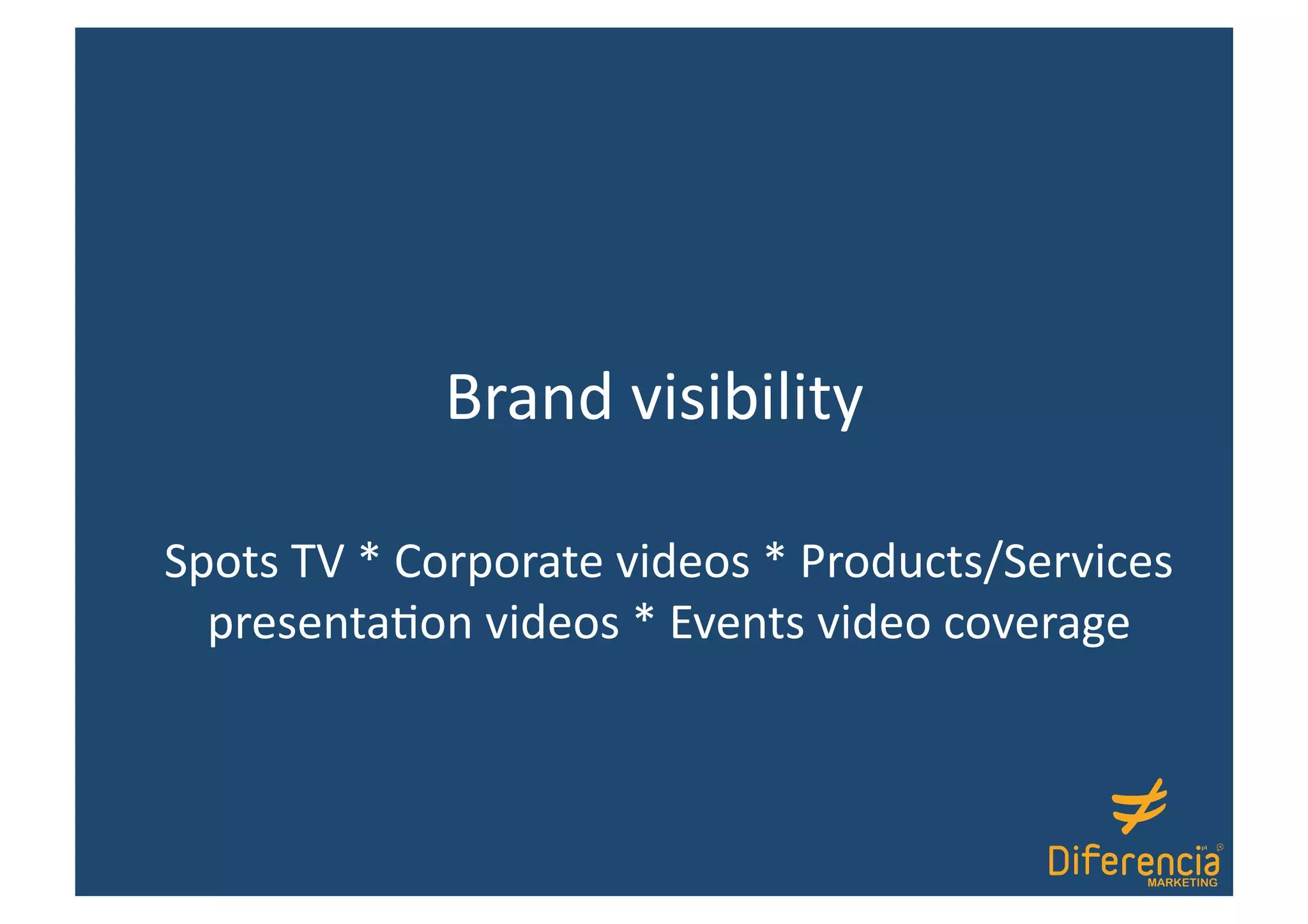 Brand visibility

Spots TV * Corporate videos * Products/Services presentation videos * Events video coverage

Diferencia.pt
MARKETING